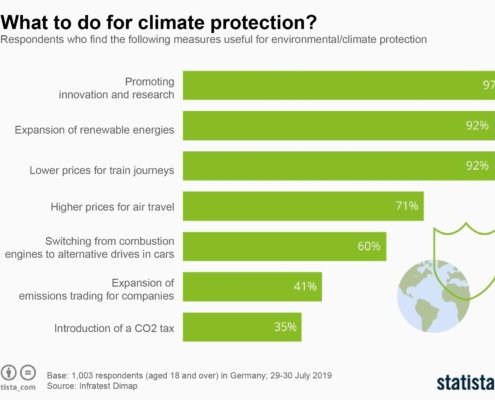 What to do for climate protection?
Respondents who find the following measures useful for environmental/climate protection

Promoting innovation and research 97

Expansion of renewable energies 92%

Lower prices for train journeys 92%

Higher prices for air travel 71%

Switching from combustion engines to alternative drives in cars 60%

Expansion of emissions trading for companies 41%

Introduction of a CO2 tax 35%

tista_com

Base: 1,003 respondents (aged 18 and over) in Germany; 29-30 July 2019
Source: Infratest Dimap

statista